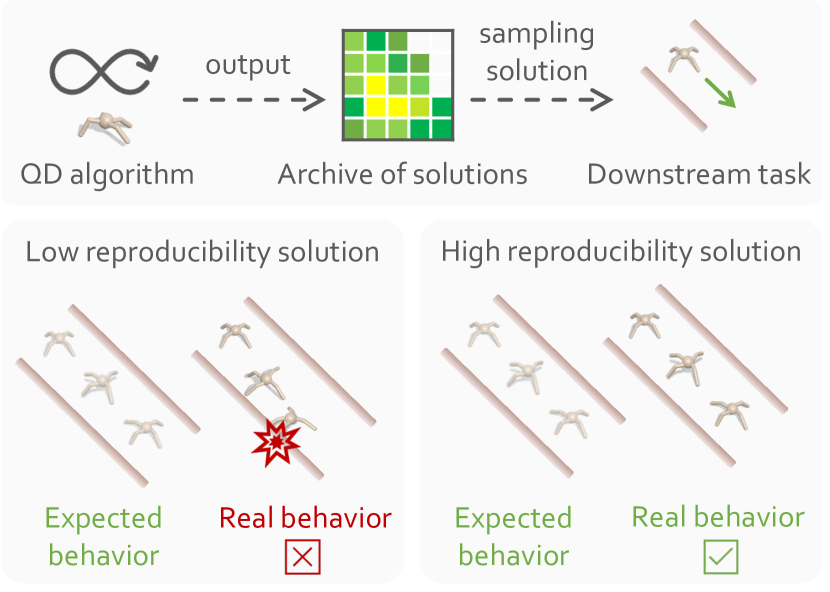 output

sampling solution

QD algorithm

Archive of solutions

Downstream task

Low reproducibility solution

Expected behavior

Real behavior

High reproducibility solution

Expected behavior

Real behavior